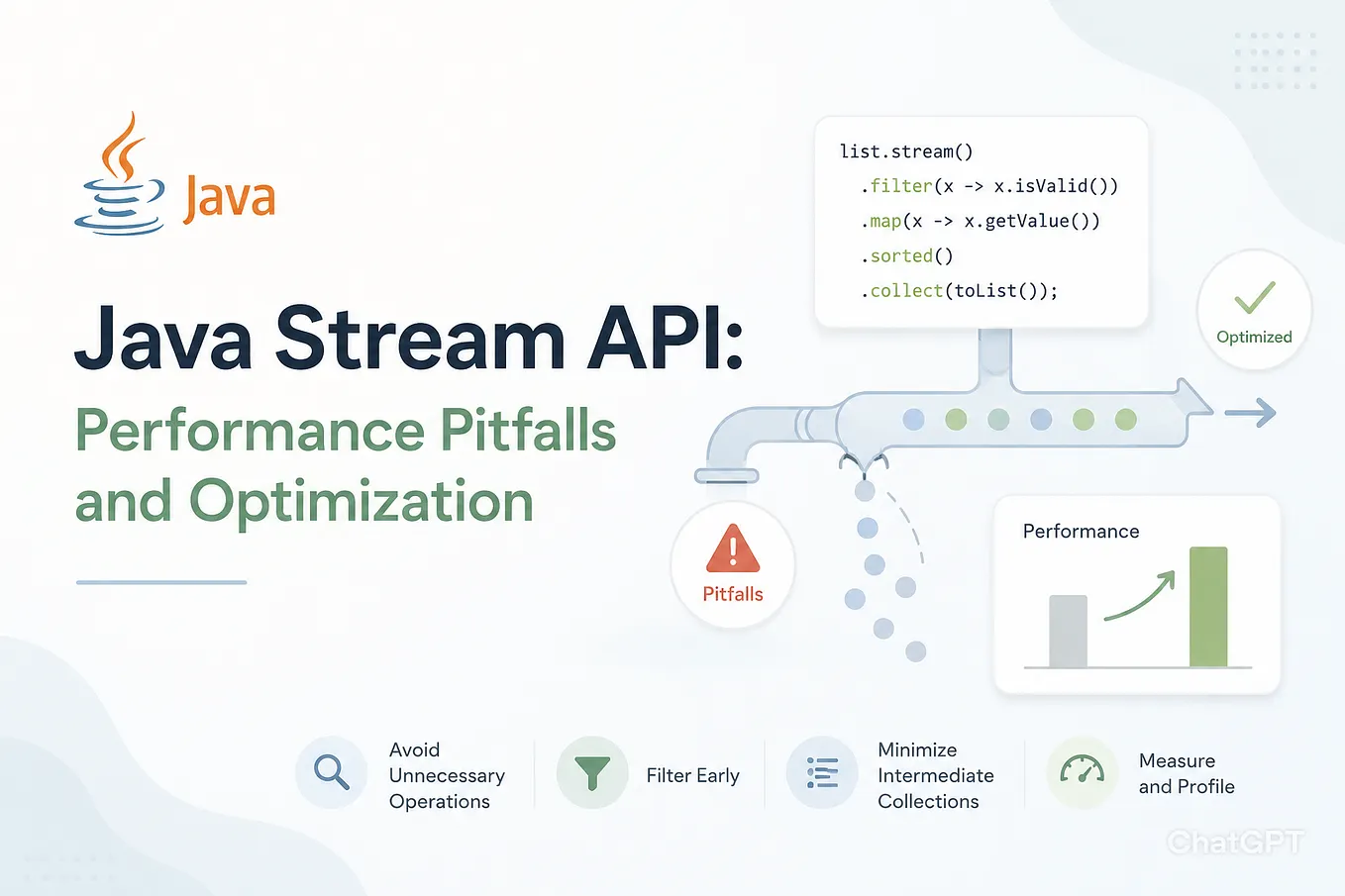 Java

Java Stream API:
Performance Pitfalls and Optimization

list.stream()
.filter(x -> x.isValid())
.map(x -> x.getValue())
.sorted()
.collect(toList());

Optimized

Pitfalls

Performance

Avoid Unnecessary Operations

Filter Early

Minimize Intermediate Collections

Measure and Profile

ChatGPT